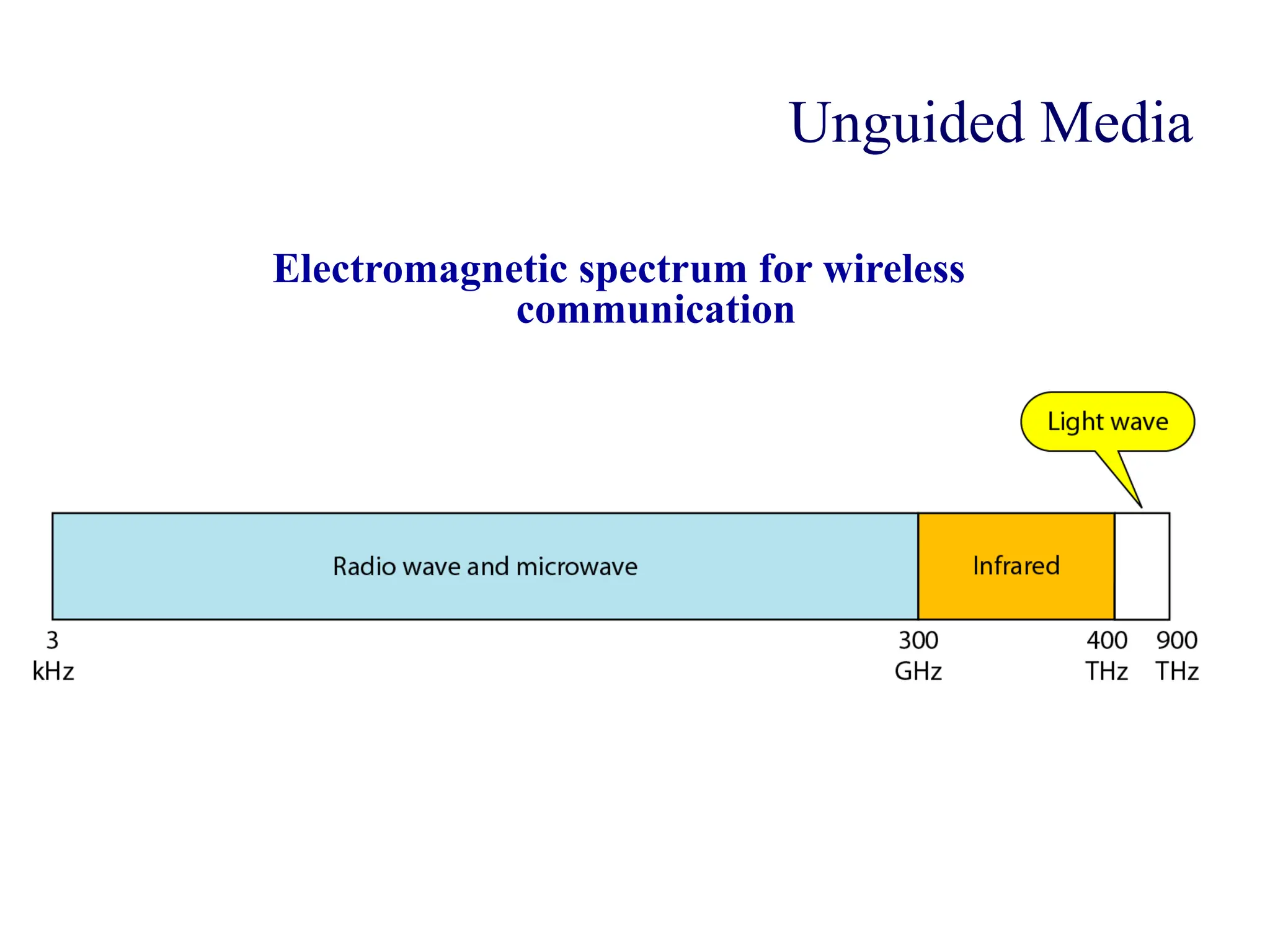 Unguided Media

Electromagnetic spectrum for wireless communication

Light wave

Radio wave and microwave

Infrared

3 kHz

300 GHz

400 THz

900 THz